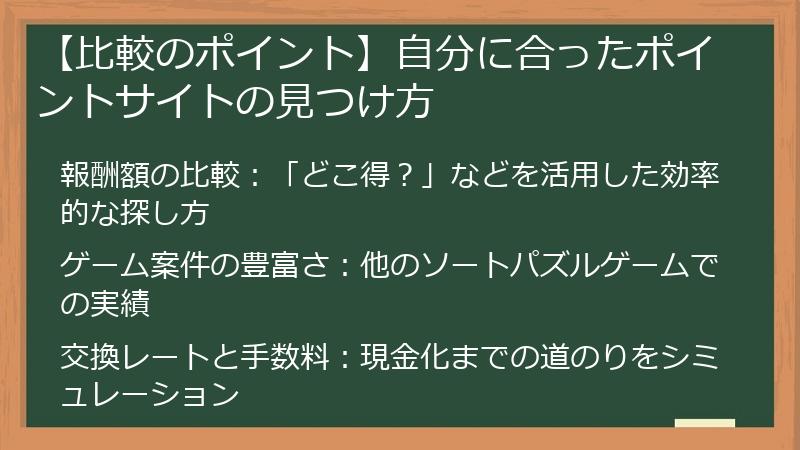 【比較のポイント】自分に合ったポイントサイトの見つけ方

報酬額の比較：「どこ得？」などを活用した効率的な探し方

ゲーム案件の豊富さ：他のソートパズルゲームでの実績

交換レートと手数料：現金化までの道のりをシミュレーション